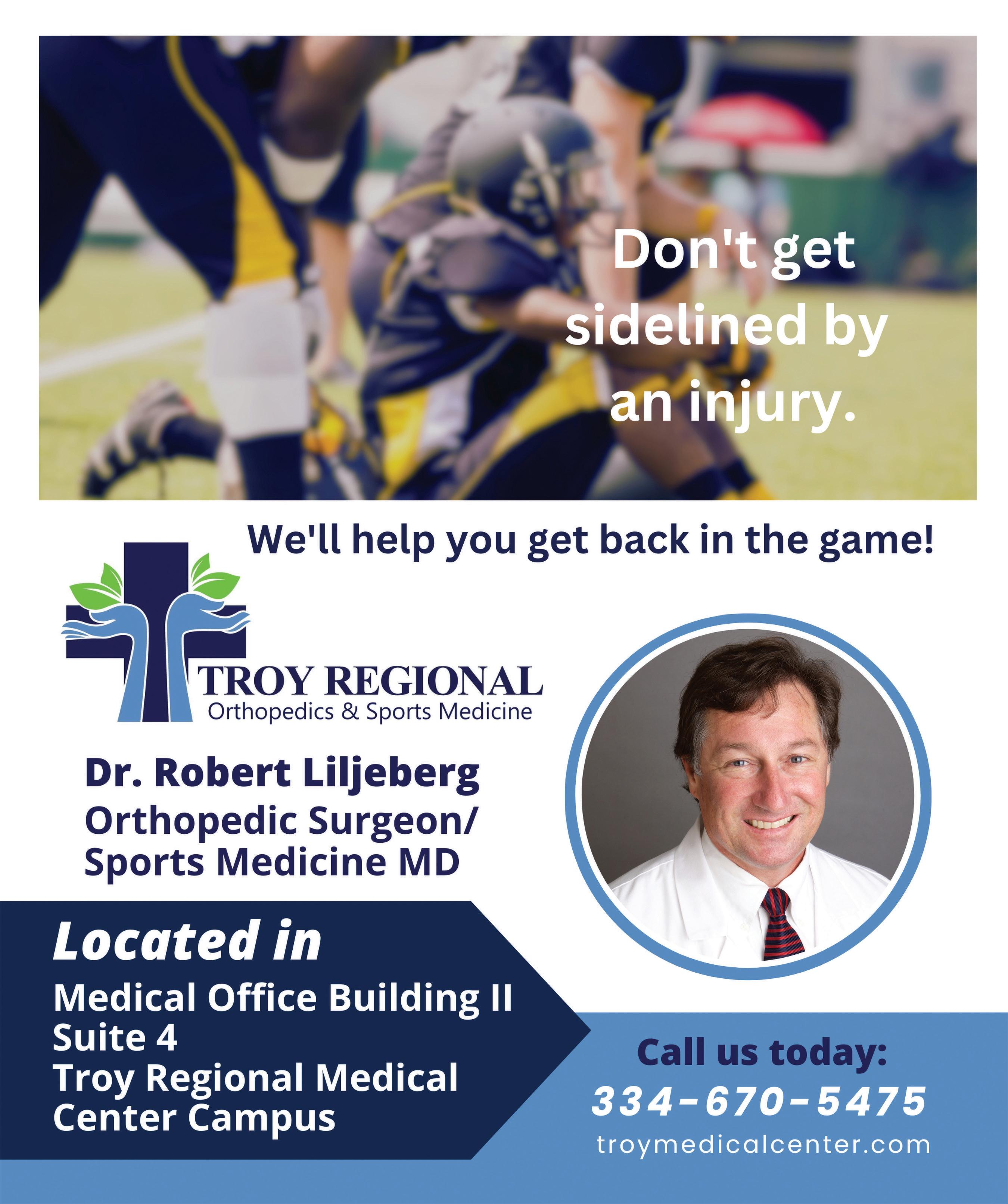 Don't get sidelined by an injury.

We'll help you get back in the game!

TROY REGIONAL
Orthopedics & Sports Medicine

Dr. Robert Liljeberg
Orthopedic Surgeon/
Sports Medicine MD

Located in
Medical Office Building II
Suite 4
Troy Regional Medical Center Campus

Call us today:
334-670-5475
troymedicalcenter.com